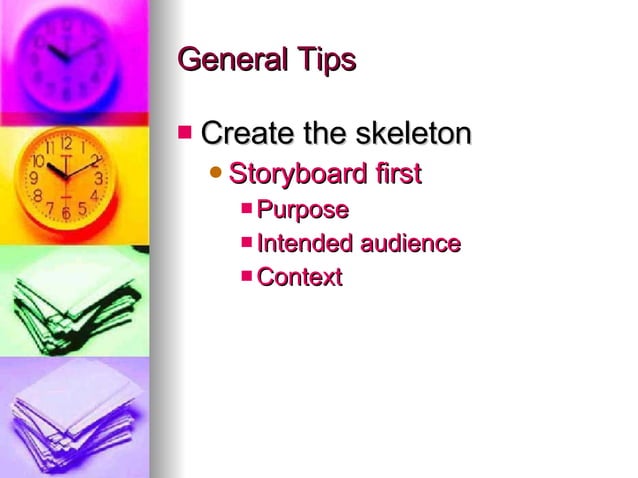 General Tips

- Create the skeleton
  - Storyboard first
    - Purpose
    - Intended audience
    - Context